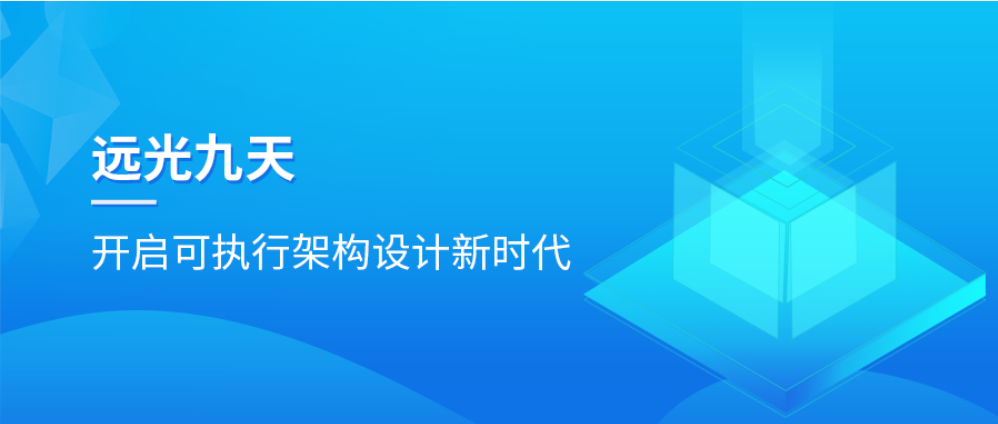 远光九天

开启可执行架构设计新时代